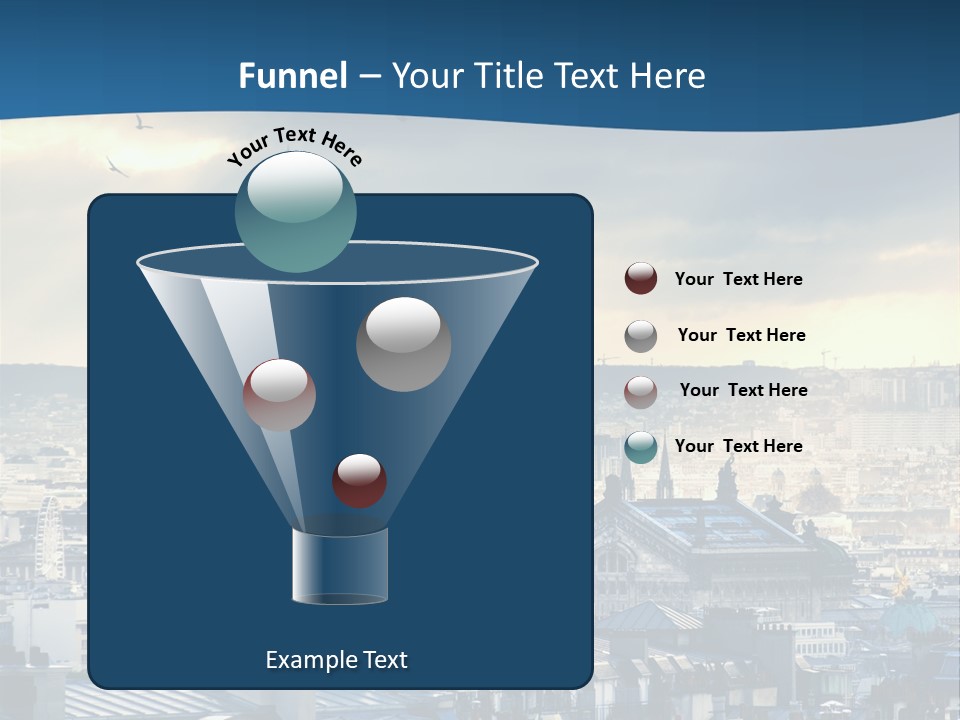 Funnel – Your Title Text Here

Your Text Here

Your Text Here

Your Text Here

Your Text Here

Your Text Here

Example Text